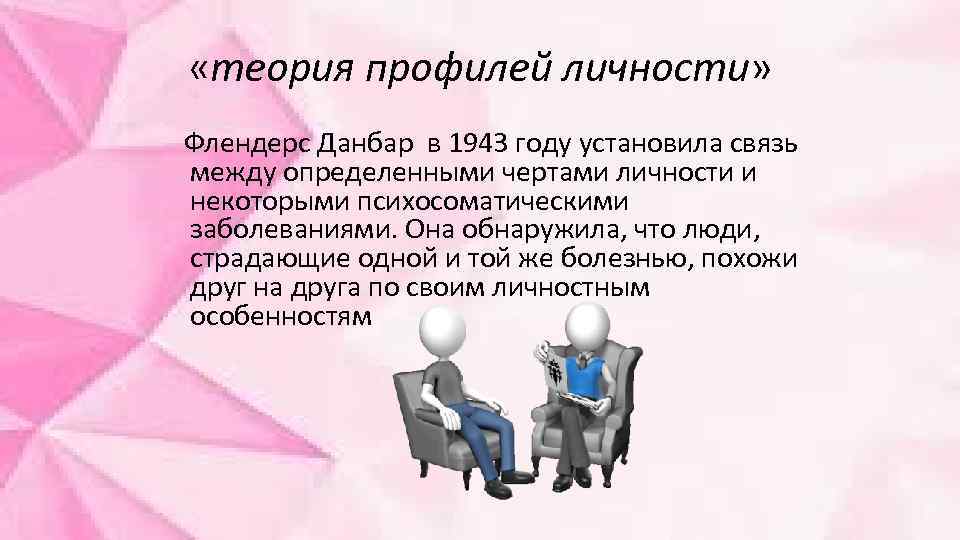 «теория профилей личности»

Флендерс Данбар в 1943 году установила связь между определенными чертами личности и некоторыми психосоматическими заболеваниями. Она обнаружила, что люди, страдающие одной и той же болезнью, похожи друг на друга по своим личностным особенностям